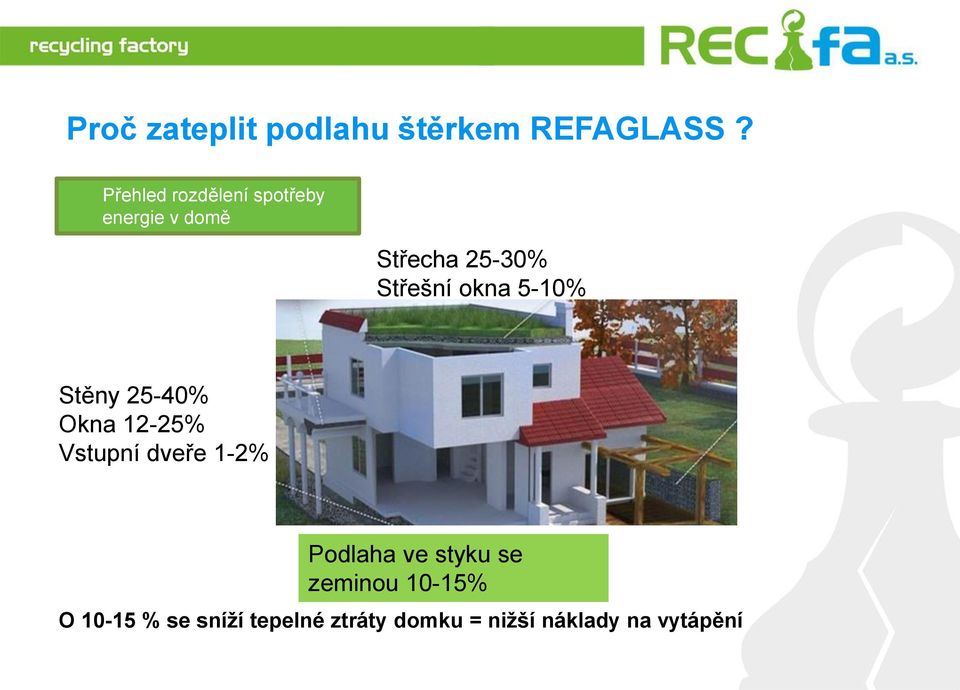 recycling factory

RECifa a.s.

Proč zateplit podlahu štěrkem REFAGLASS ?

Přehled rozdělení spotřeby energie v domě

Střecha 25-30%
Střešní okna 5-10%

Stěny 25-40%
Okna 12-25%
Vstupní dveře 1-2%

Podlaha ve styku se zeminou 10-15%

O 10-15 % se sníží tepelné ztráty domku = nižší náklady na vytápění